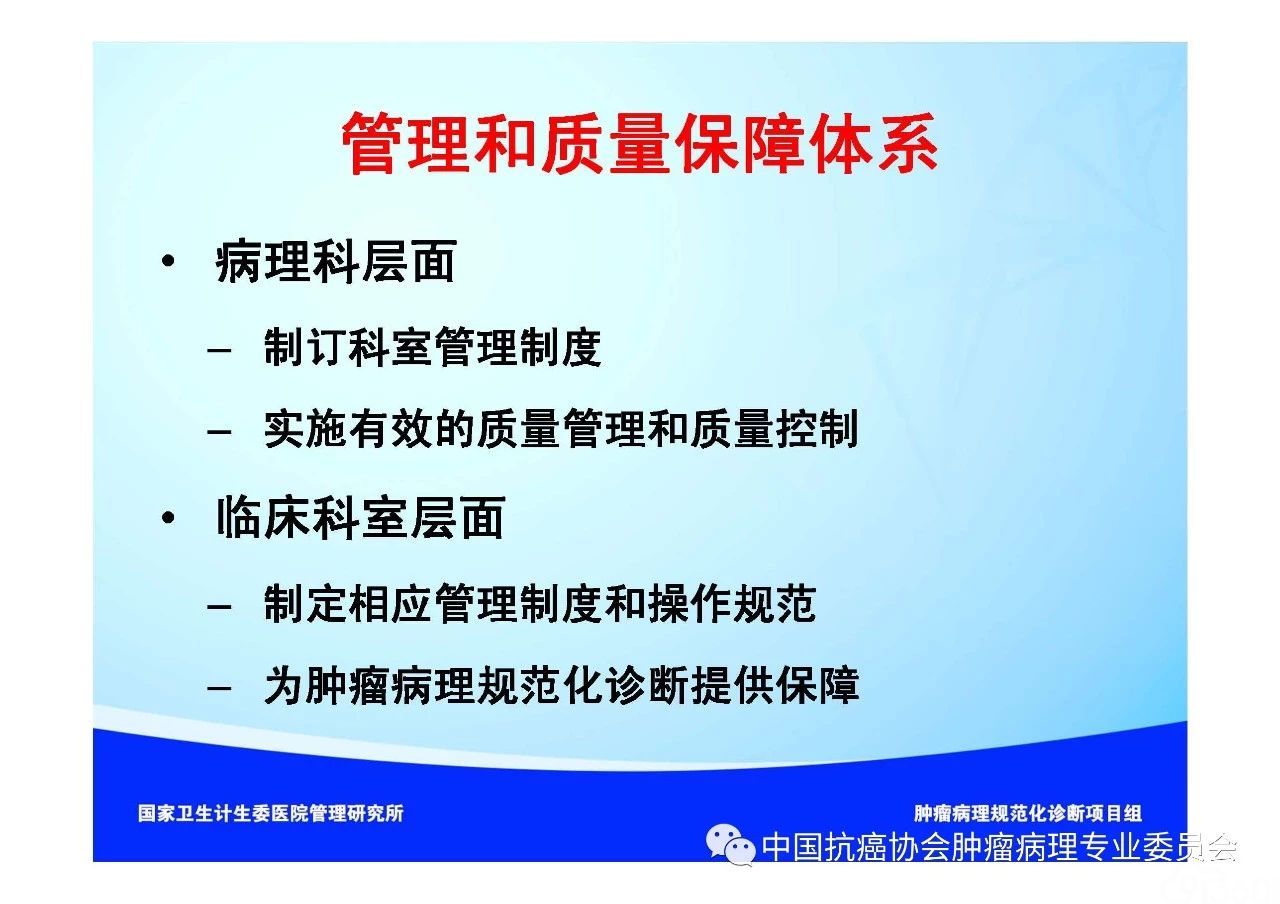 管理和质量保障体系

• 病理科层面

– 制订科室管理制度

– 实施有效的质量管理和质量控制

• 临床科室层面

– 制定相应管理制度和操作规范

– 为肿瘤病理规范化诊断提供保障

国家卫生计生委医院管理研究所

肿瘤病理规范化诊断项目组

中国抗癌协会肿瘤病理专业委员会